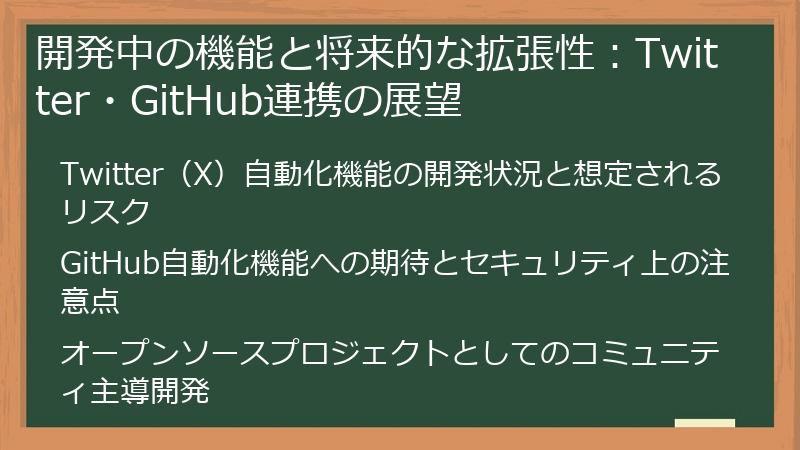 開発中の機能と将来的な拡張性：Twitter・GitHub連携の展望

Twitter（X）自動化機能の開発状況と想定されるリスク

GitHub自動化機能への期待とセキュリティ上の注意点

オープンソースプロジェクトとしてのコミュニティ主導開発